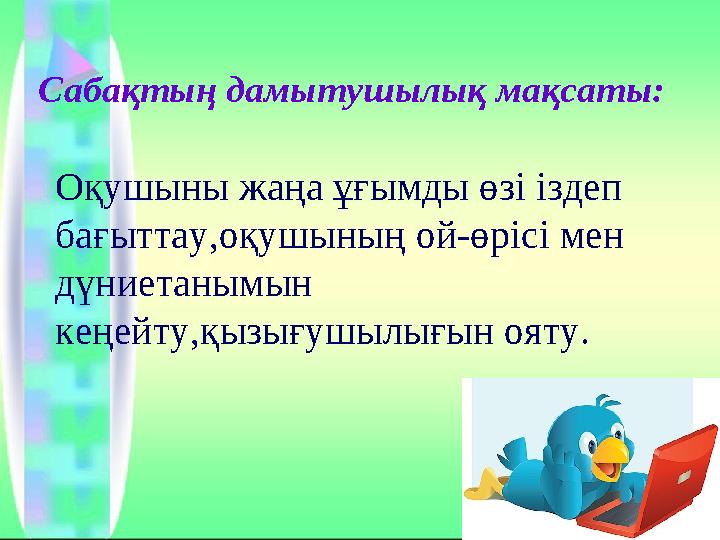 Сабақтың дамытушылық мақсаты:

Оқушыны жаңа ұғымды өзі іздеп бағыттау,оқушының ой-өрісі мен дүниетанымын кеңейту,қызығушылығын ояту.